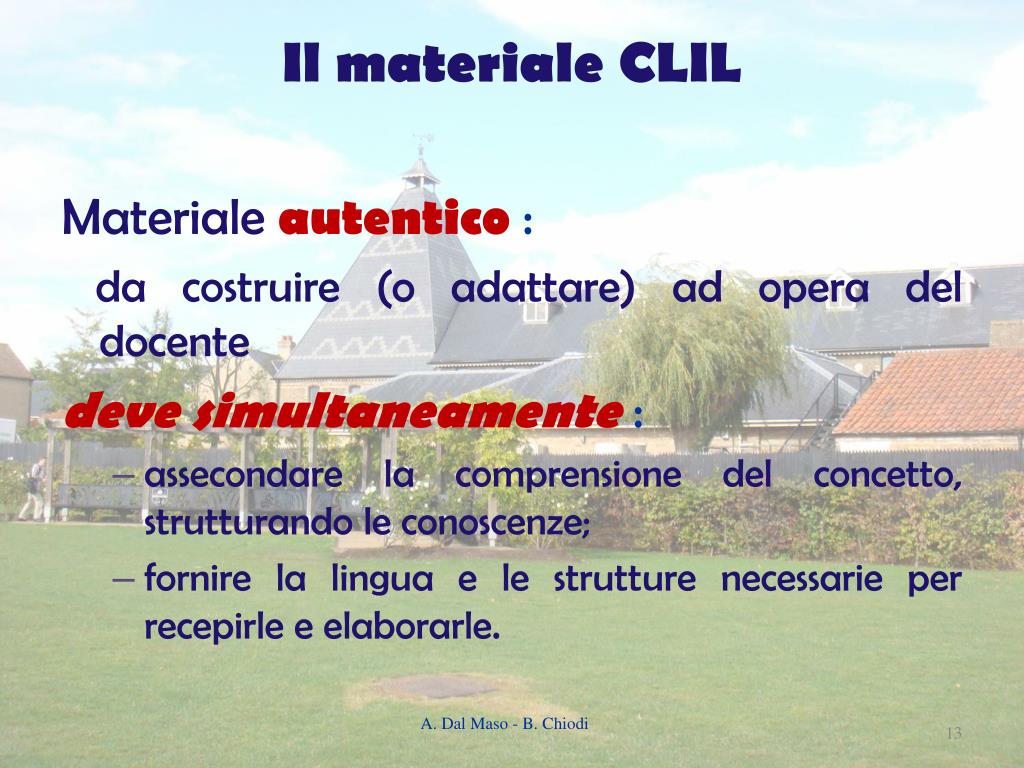 Il materiale CLIL

Materiale autentico :

da costruire (o adattare) ad opera del docente

deve simultaneamente :

– assecondare la comprensione del concetto, strutturando le conoscenze;

– fornire la lingua e le strutture necessarie per recepirle e elaborarle.

A. Dal Maso - B. Chiodi

13